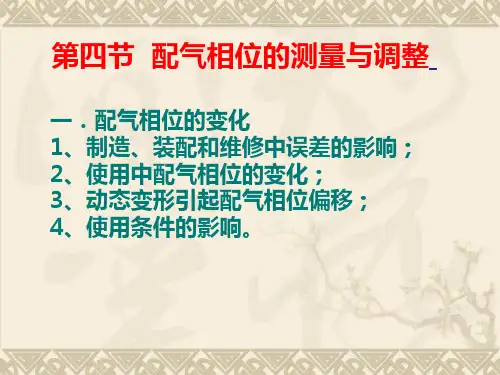 第四节 配气相位的测量与调整

一．配气相位的变化
1、制造、装配和维修中误差的影响；
2、使用中配气相位的变化；
3、动态变形引起配气相位偏移；
4、使用条件的影响。